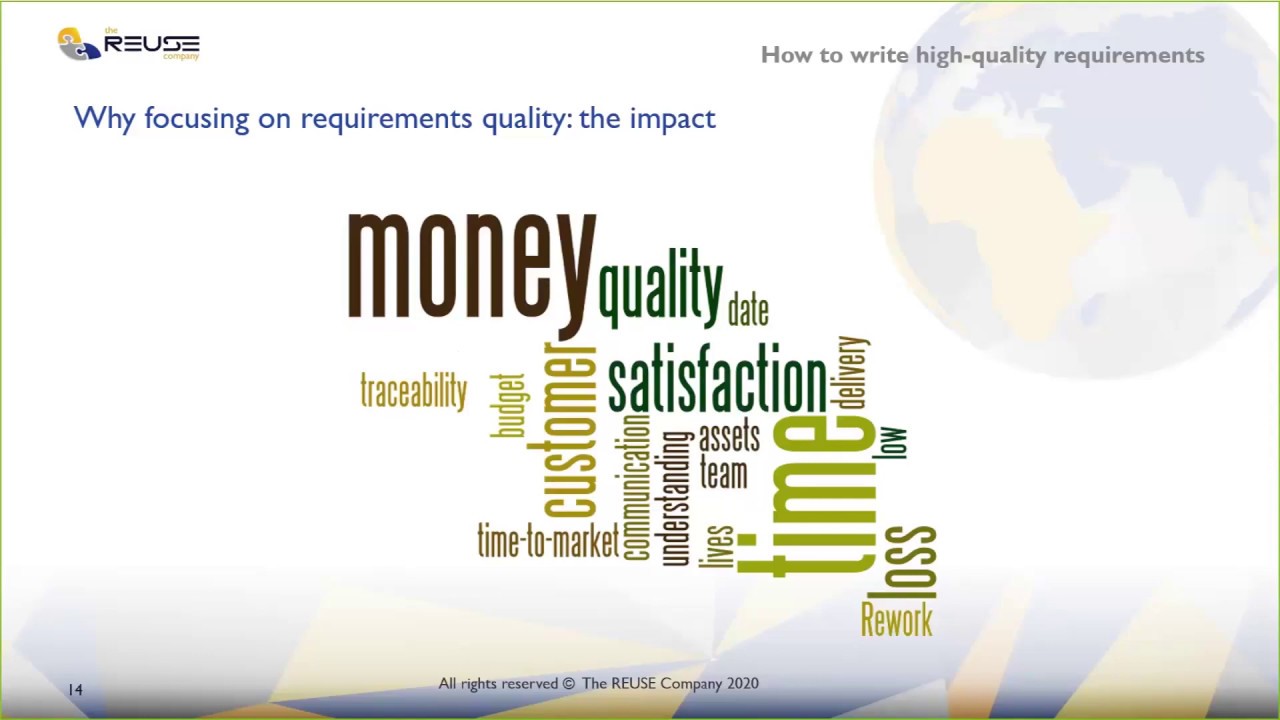 the REUSE company

How to write high-quality requirements

Why focusing on requirements quality: the impact

money quality date traceability budget customer satisfaction delivery communication understanding assets team low time-to-market lives time loss Rework

14

All rights reserved © The REUSE Company 2020